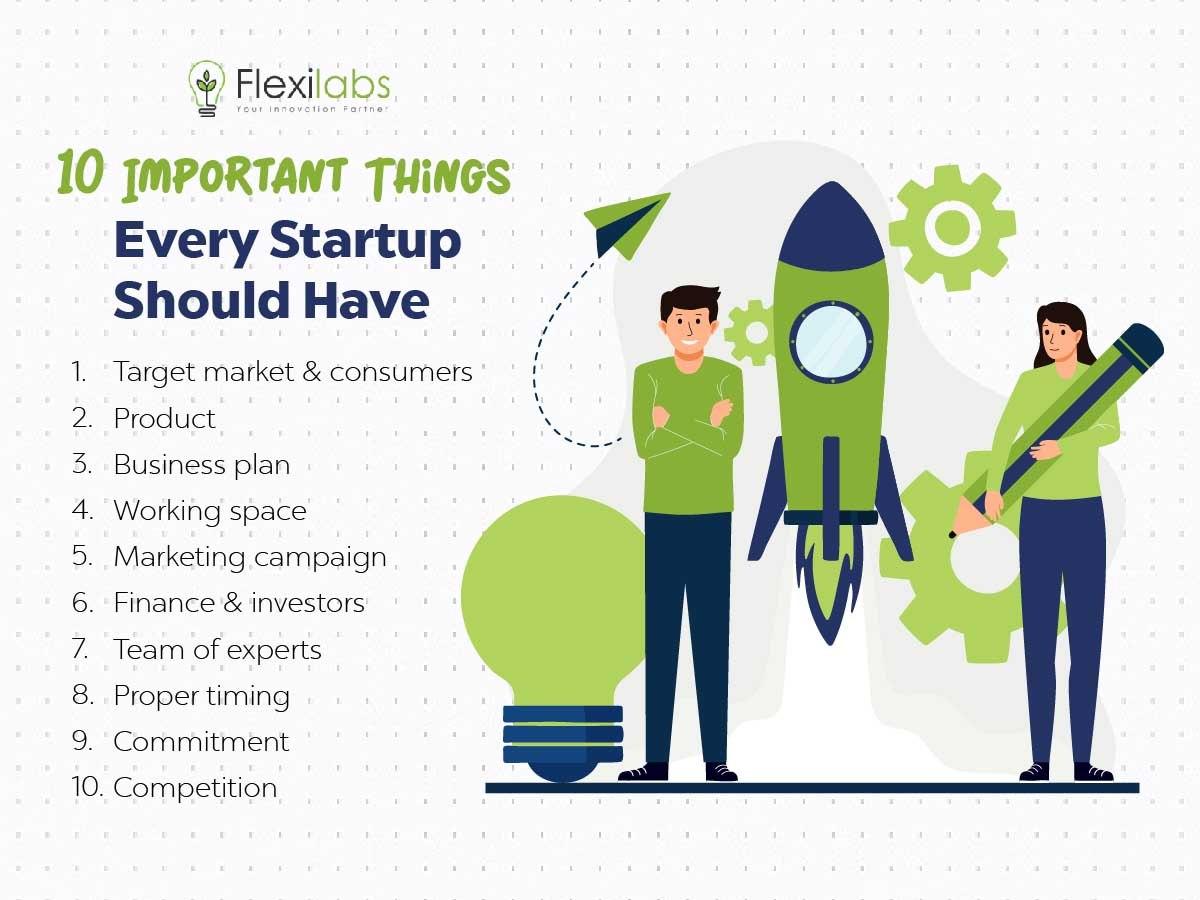 Flexilabs
Your Innovation Partner

10 IMPORTANT THINGS
Every Startup Should Have

1. Target market & consumers
2. Product
3. Business plan
4. Working space
5. Marketing campaign
6. Finance & investors
7. Team of experts
8. Proper timing
9. Commitment
10. Competition